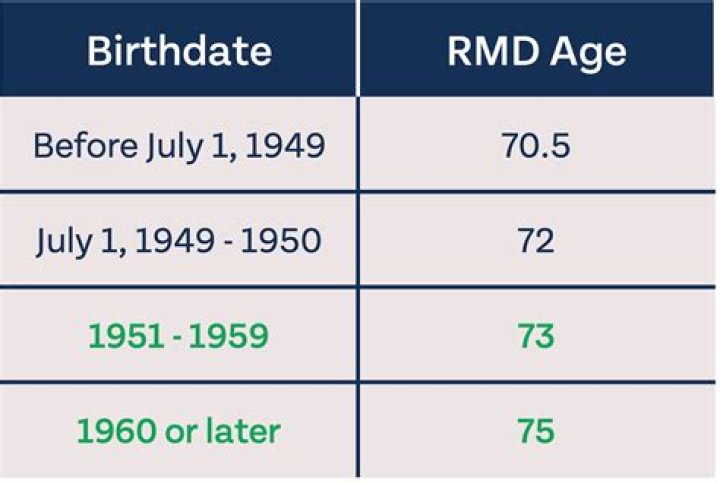 | Birthdate | RMD Age |
|---|---|
| Before July 1, 1949 | 70.5 |
| July 1, 1949 - 1950 | 72 |
| 1951 - 1959 | 73 |
| 1960 or later | 75 |